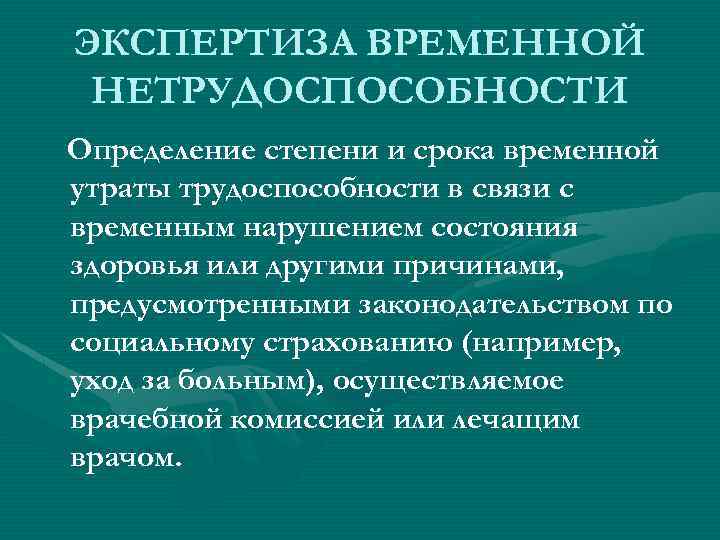 ЭКСПЕРТИЗА ВРЕМЕННОЙ НЕТРУДОСПОСОБНОСТИ

Определение степени и срока временной утраты трудоспособности в связи с временным нарушением состояния здоровья или другими причинами, предусмотренными законодательством по социальному страхованию (например, уход за больным), осуществляемое врачебной комиссией или лечащим врачом.